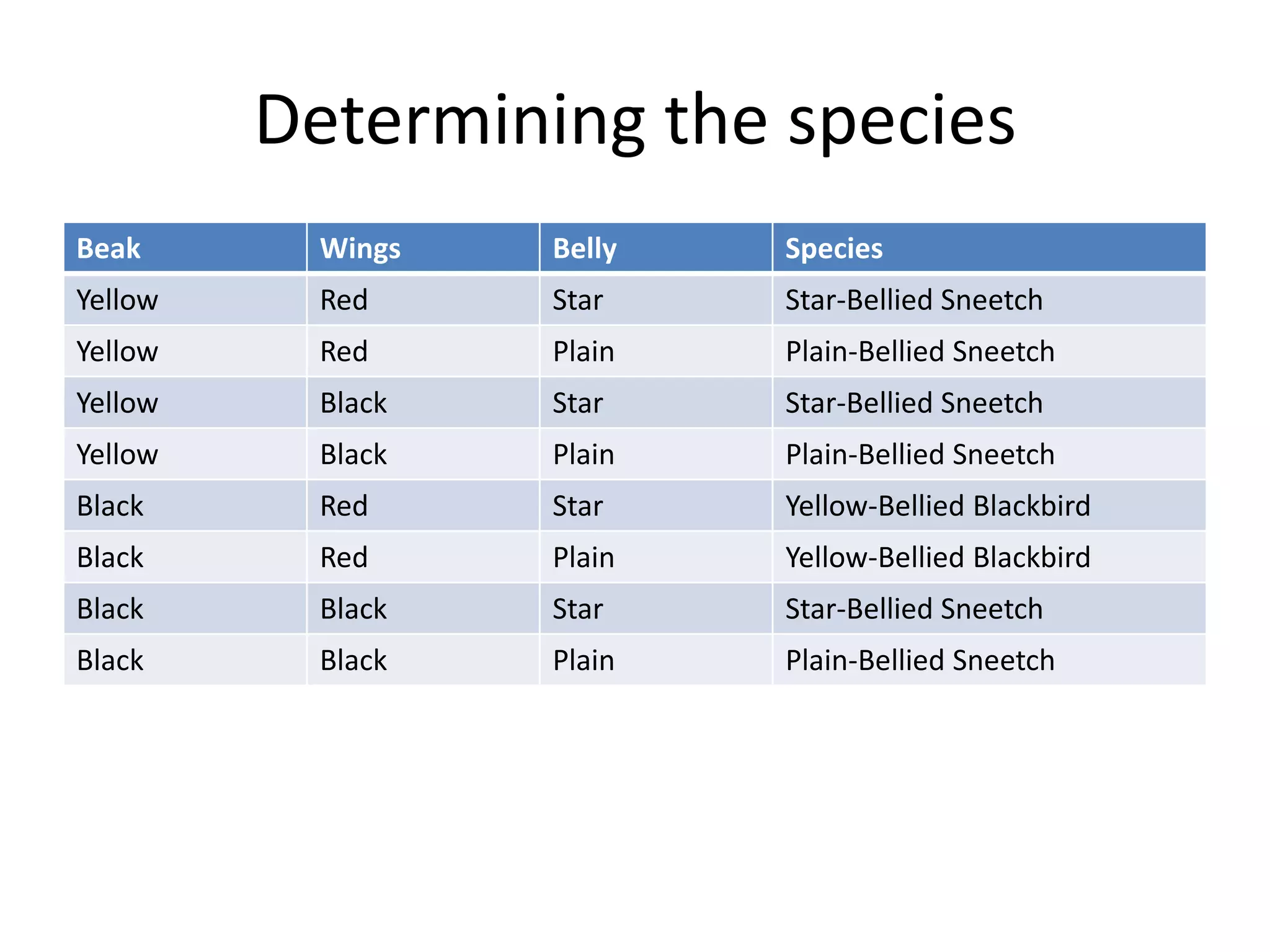 Determining the species

| Beak | Wings | Belly | Species |
|---|---|---|---|
| Yellow | Red | Star | Star-Bellied Sneetch |
| Yellow | Red | Plain | Plain-Bellied Sneetch |
| Yellow | Black | Star | Star-Bellied Sneetch |
| Yellow | Black | Plain | Plain-Bellied Sneetch |
| Black | Red | Star | Yellow-Bellied Blackbird |
| Black | Red | Plain | Yellow-Bellied Blackbird |
| Black | Black | Star | Star-Bellied Sneetch |
| Black | Black | Plain | Plain-Bellied Sneetch |